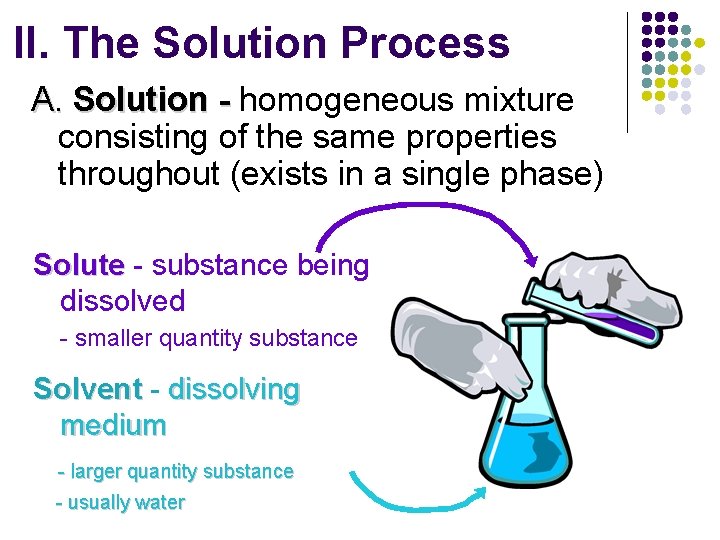 II. The Solution Process

A. Solution - homogeneous mixture consisting of the same properties throughout (exists in a single phase)

Solute - substance being dissolved

- smaller quantity substance

Solvent - dissolving medium

- larger quantity substance

- usually water